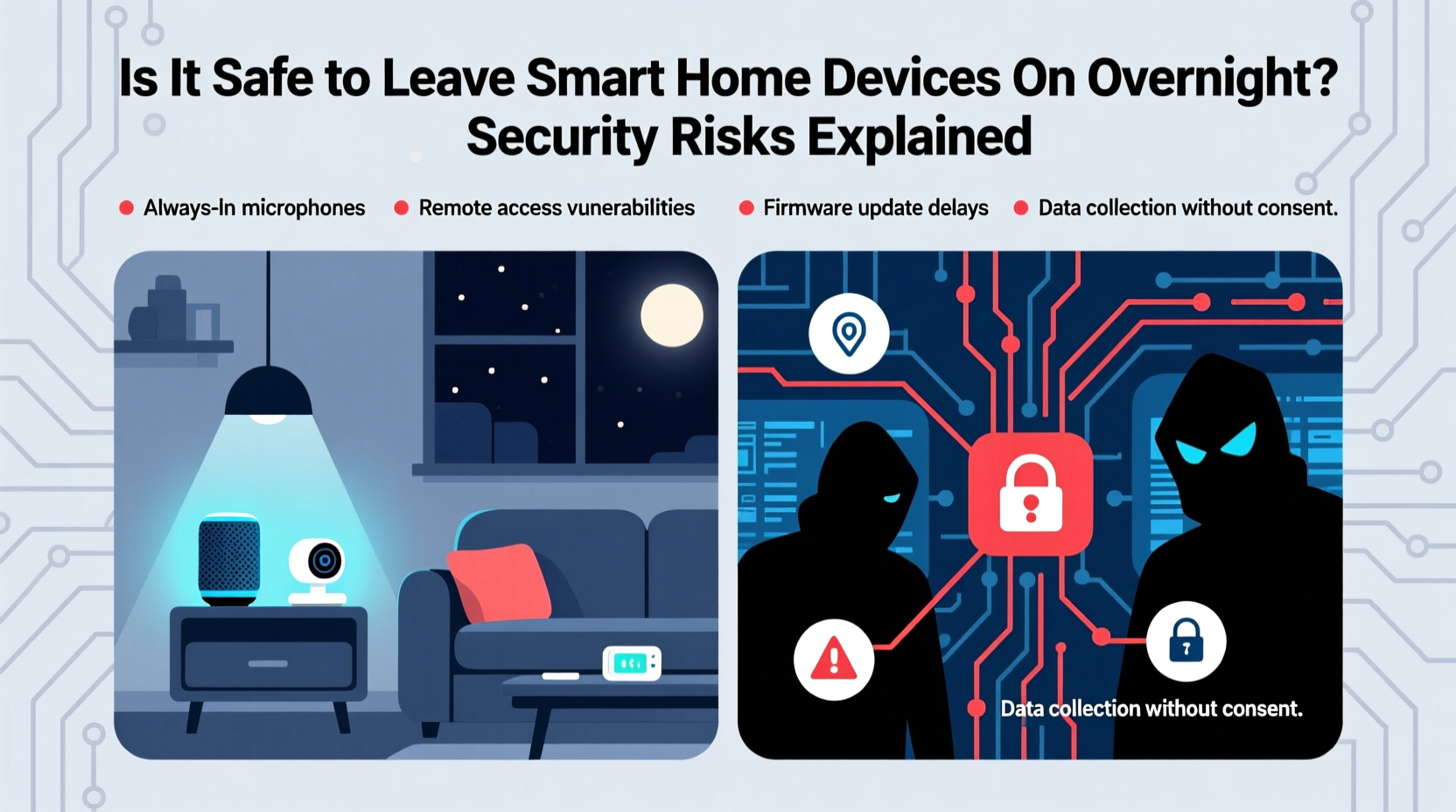 Is It Safe to Leave Smart Home Devices On Overnight? Security Risks Explained

Always-In microphones
Remote access vunerabilities
Firmware update delays
Data collection without consent.

Data collection without consent.